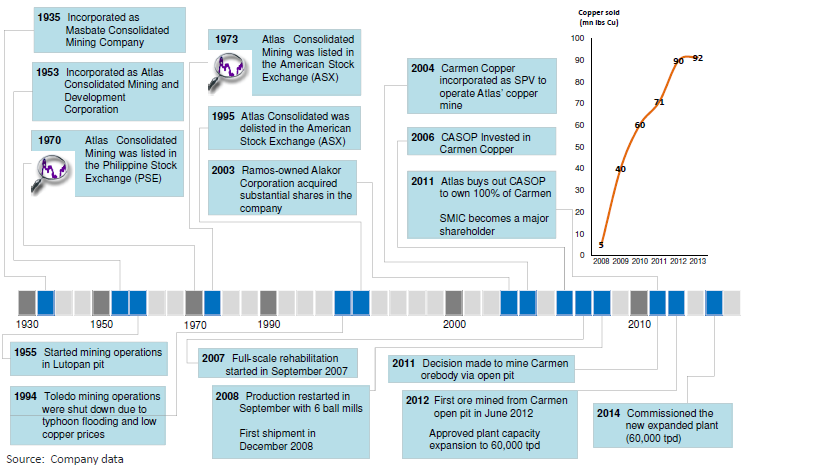 1935 Incorporated as Masbate Consolidated Mining Company

1953 Incorporated as Atlas Consolidated Mining and Development Corporation

1970 Atlas Consolidated Mining was listed in the Philippine Stock Exchange (PSE)

1973 Atlas Consolidated Mining was listed in the American Stock Exchange (ASX)

1995 Atlas Consolidated was delisted in the American Stock Exchange (ASX)

2003 Ramos-owned Alakor Corporation acquired substantial shares in the company

2004 Carmen Copper incorporated as SPV to operate Atlas' copper mine

2006 CASOP Invested in Carmen Copper

2011 Atlas buys out CASOP to own 100% of Carmen

SMIC becomes a major shareholder

Copper sold (mn lbs Cu)

100
90
80
70
60
50
40
30
20
10
0

5
40
60
71
90
92

2008 2009 2010 2011 2012 2013

1930
1950
1970
1990
2000
2010

1955 Started mining operations in Lutopan pit

1994 Toledo mining operations were shut down due to typhoon flooding and low copper prices

2007 Full-scale rehabilitation started in September 2007

2008 Production restarted in September with 6 ball mills

First shipment in December 2008

2011 Decision made to mine Carmen orebody via open pit

2012 First ore mined from Carmen open pit in June 2012

Approved plant capacity expansion to 60,000 tpd

2014 Commissioned the new expanded plant (60,000 tpd)

Source: Company data